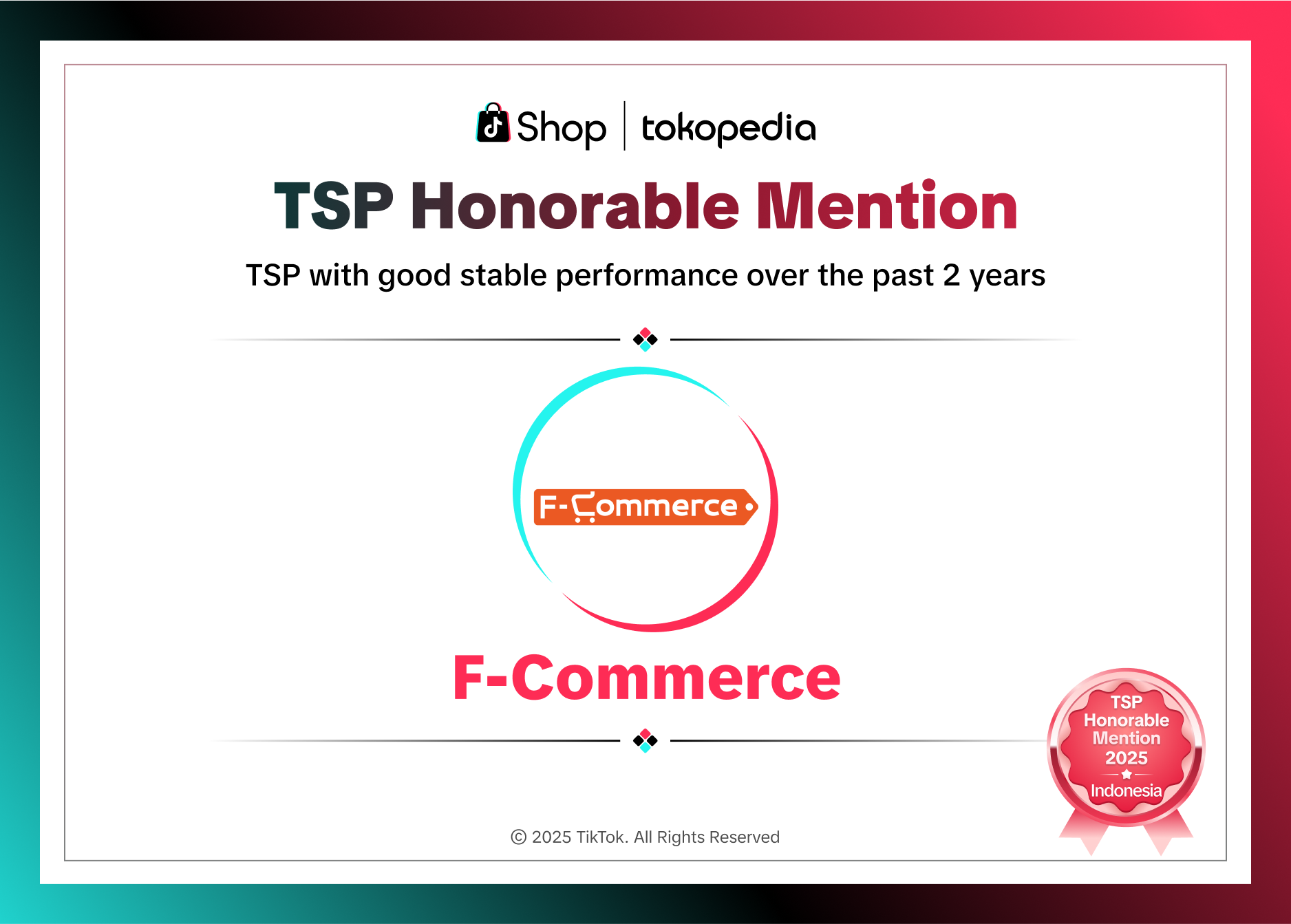 Shop | tokopedia

TSP Honorable Mention

TSP with good stable performance over the past 2 years

F-Commerce

F-Commerce

TSP Honorable Mention 2025 Indonesia

© 2025 TikTok. All Rights Reserved